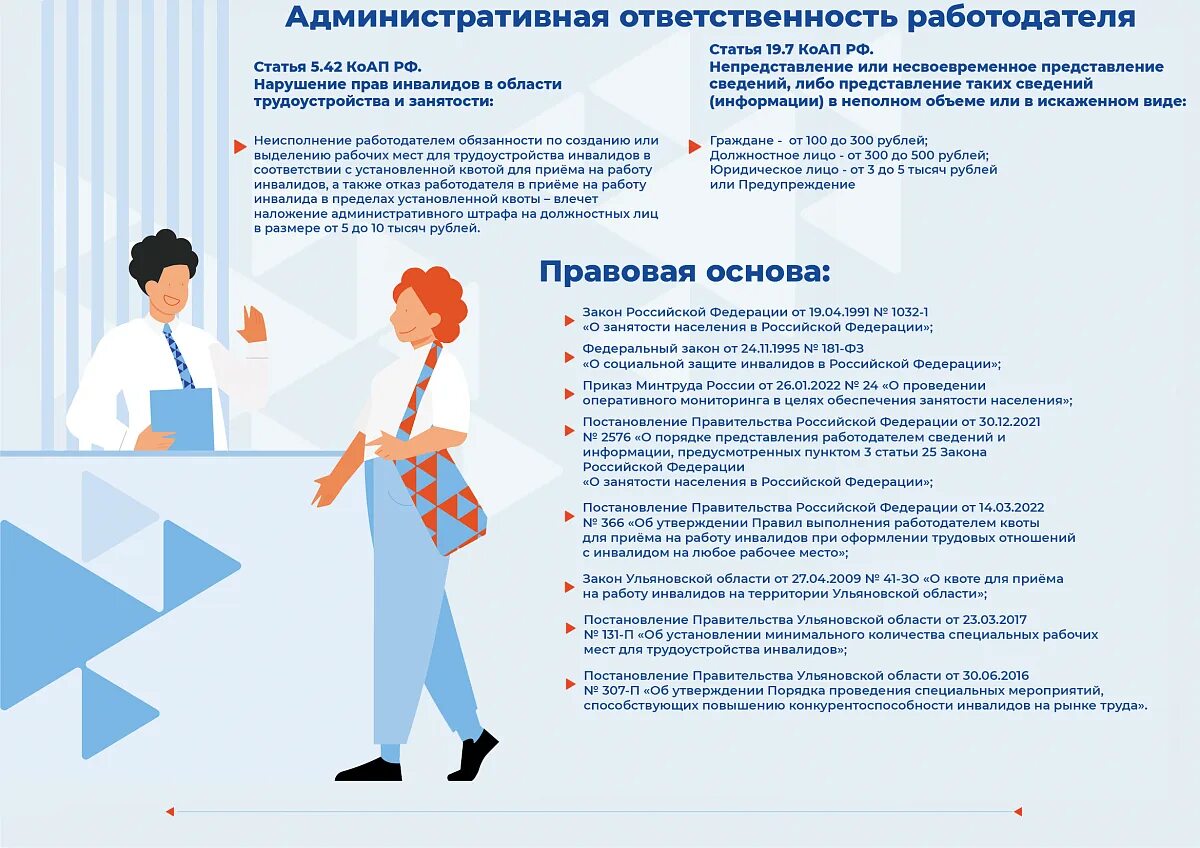 Административная ответственность работодателя

Статья 5.42 КоАП РФ.
Нарушение прав инвалидов в области трудоустройства и занятости:

Неисполнение работодателем обязанности по созданию или выделению рабочих мест для трудоустройства инвалидов в соответствии с установленной квотой для приёма на работу инвалидов, а также отказ работодателя в приёме на работу инвалида в пределах установленной квоты – влечет наложение административного штрафа на должностных лиц в размере от 5 до 10 тысяч рублей.

Статья 19.7 КоАП РФ.
Непредставление или несвоевременное представление сведений, либо представление таких сведений (информации) в неполном объеме или в искаженном виде:

Граждане - от 100 до 300 рублей;
Должностное лицо - от 300 до 500 рублей;
Юридическое лицо - от 3 до 5 тысяч рублей или Предупреждение

Правовая основа:

Закон Российской Федерации от 19.04.1991 № 1032-1 «О занятости населения в Российской Федерации»;

Федеральный закон от 24.11.1995 № 181-ФЗ «О социальной защите инвалидов в Российской Федерации»;

Приказ Минтруда России от 26.01.2022 № 24 «О проведении оперативного мониторинга в целях обеспечения занятости населения»;

Постановление Правительства Российской Федерации от 30.12.2021 № 2576 «О порядке представления работодателем сведений и информации, предусмотренных пунктом 3 статьи 25 Закона Российской Федерации «О занятости населения в Российской Федерации»;

Постановление Правительства Российской Федерации от 14.03.2022 № 366 «Об утверждении Правил выполнения работодателем квоты для приёма на работу инвалидов при оформлении трудовых отношений с инвалидом на любое рабочее место»;

Закон Ульяновской области от 27.04.2009 № 41-ЗО «О квоте для приёма на работу инвалидов на территории Ульяновской области»;

Постановление Правительства Ульяновской области от 23.03.2017 № 131-П «Об установлении минимального количества специальных рабочих мест для трудоустройства инвалидов»;

Постановление Правительства Ульяновской области от 30.06.2016 № 307-П «Об утверждении Порядка проведения специальных мероприятий, способствующих повышению конкурентоспособности инвалидов на рынке труда».